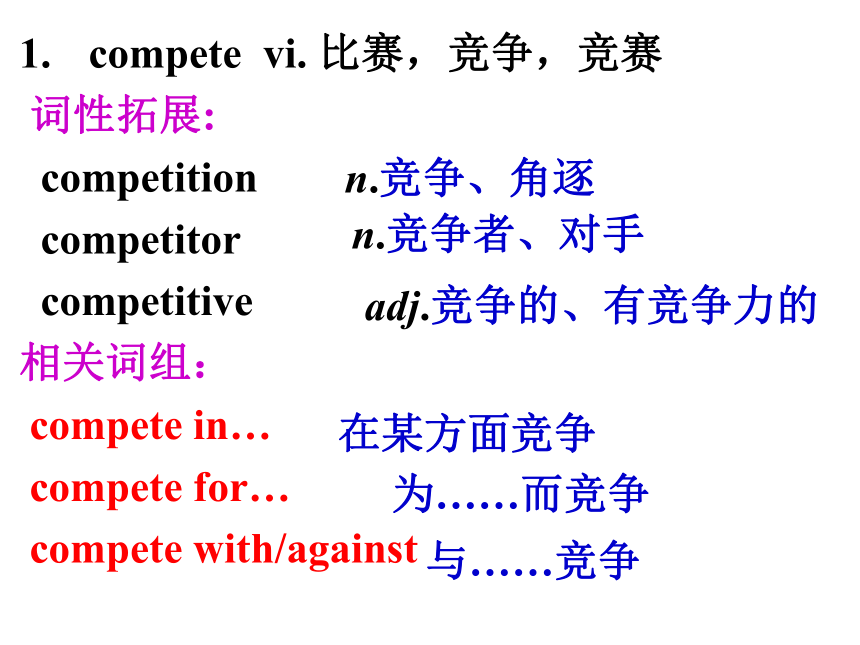 1. compete vi. 比赛，竞争，竞赛

词性拓展：

competition n.竞争、角逐

competitor n.竞争者、对手

competitive adj.竞争的、有竞争力的

相关词组：

compete in… 在某方面竞争

compete for… 为……而竞争

compete with/against 与……竞争